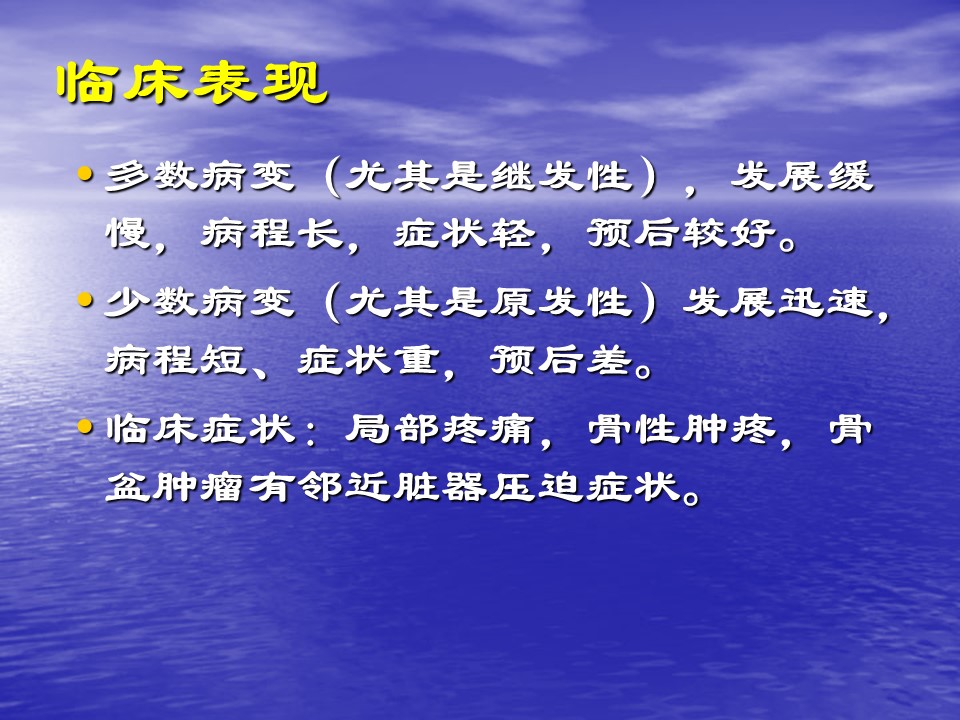 临床表现

• 多数病变（尤其是继发性），发展缓慢，病程长，症状轻，预后较好。

• 少数病变（尤其是原发性）发展迅速，病程短、症状重，预后差。

• 临床症状：局部疼痛，骨性肿疼，骨盆肿瘤有邻近脏器压迫症状。